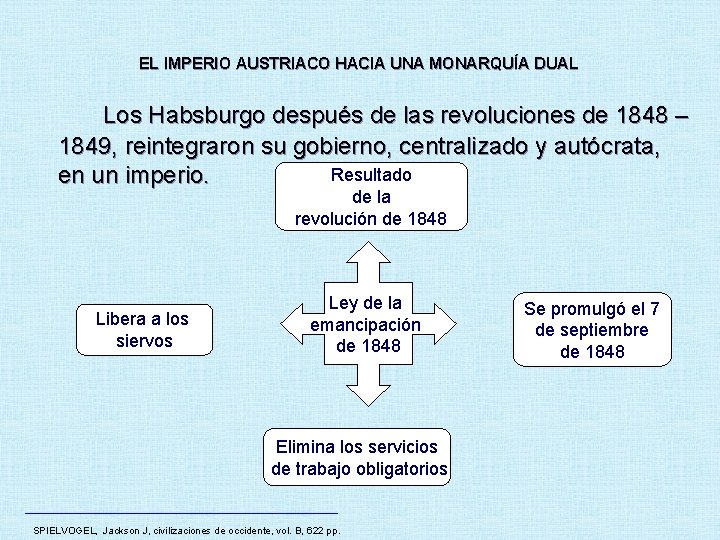 EL IMPERIO AUSTRIACO HACIA UNA MONARQUÍA DUAL

Los Habsburgo después de las revoluciones de 1848 – 1849, reintegraron su gobierno, centralizado y autócrata, en un imperio.

Resultado de la revolución de 1848

Libera a los siervos

Ley de la emancipación de 1848

Se promulgó el 7 de septiembre de 1848

Elimina los servicios de trabajo obligatorios

SPIELVOGEL, Jackson J, civilizaciones de occidente, vol. B, 622 pp.